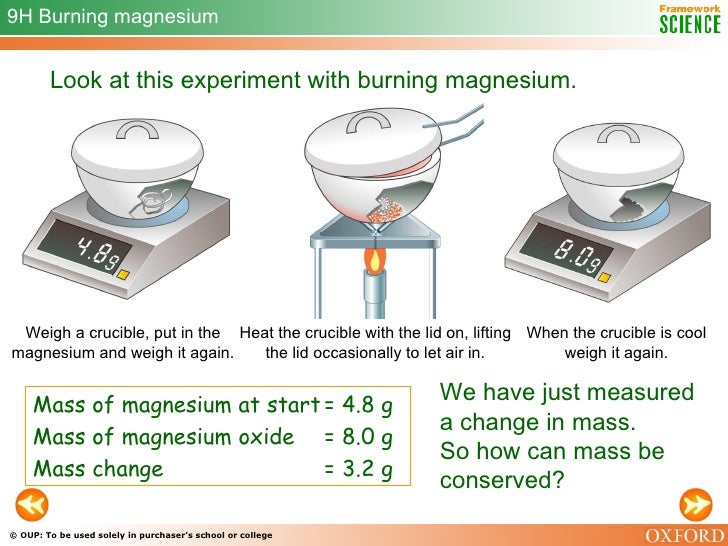 9H Burning magnesium

Framework SCIENCE

Look at this experiment with burning magnesium.

4.8g

8.0g

Weigh a crucible, put in the magnesium and weigh it again.

Heat the crucible with the lid on, lifting the lid occasionally to let air in.

When the crucible is cool weigh it again.

Mass of magnesium at start = 4.8 g
Mass of magnesium oxide = 8.0 g
Mass change = 3.2 g

We have just measured a change in mass.
So how can mass be conserved?

© OUP: To be used solely in purchaser's school or college

OXFORD